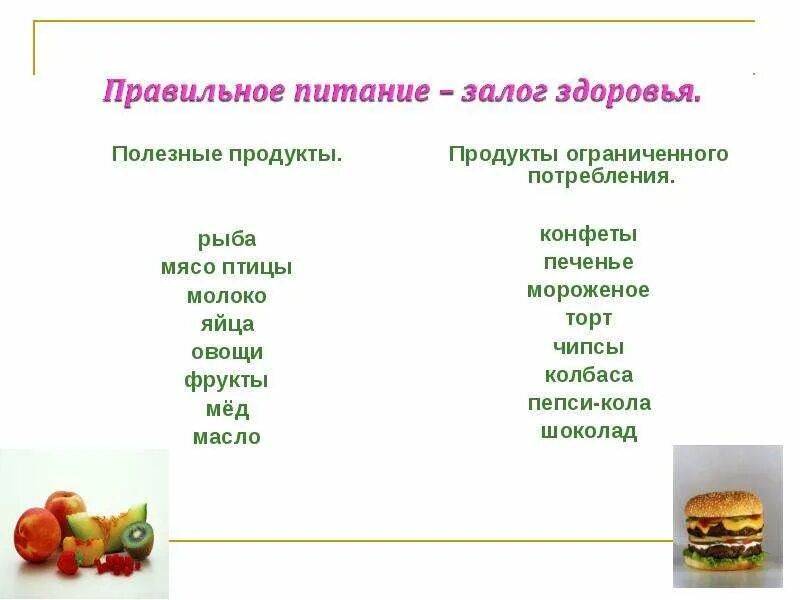 Правильное питание – залог здоровья.

Полезные продукты.

рыба
мясо птицы
молоко
яйца
овощи
фрукты
мёд
масло

Продукты ограниченного потребления.

конфеты
печенье
мороженое
торт
чипсы
колбаса
пепси-кола
шоколад